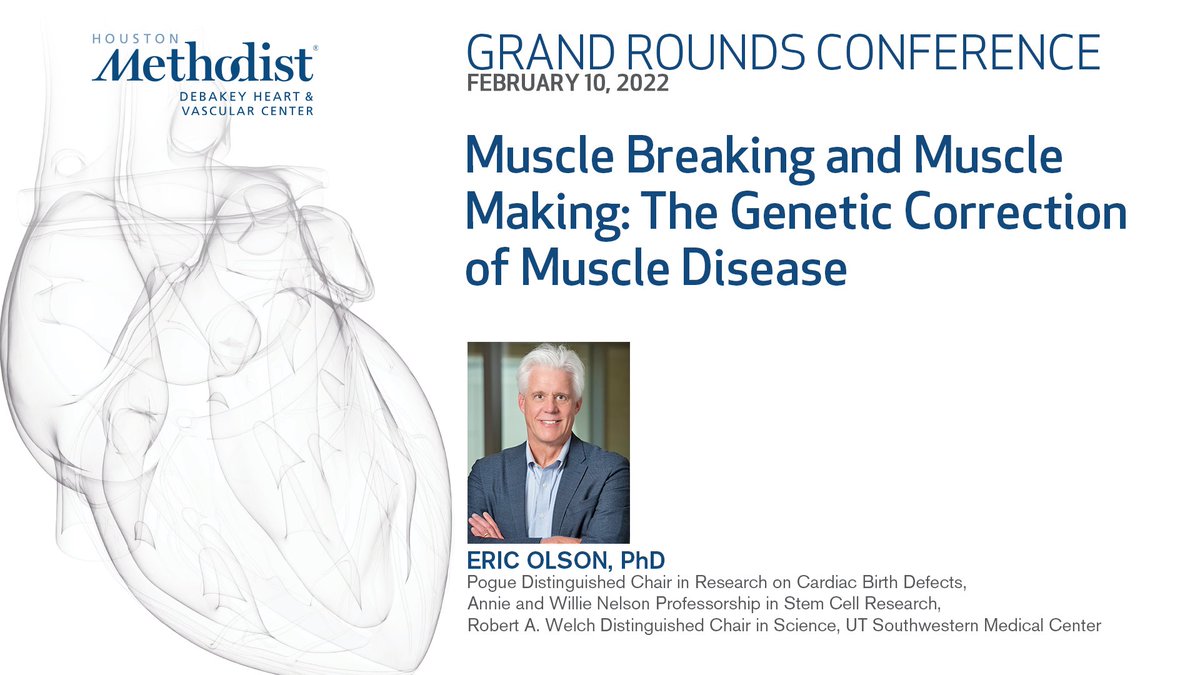 HOUSTON
Methodist®
DEBAKEY HEART & VASCULAR CENTER

GRAND ROUNDS CONFERENCE
FEBRUARY 10, 2022

Muscle Breaking and Muscle Making: The Genetic Correction of Muscle Disease

ERIC OLSON, PhD
Pogue Distinguished Chair in Research on Cardiac Birth Defects, Annie and Willie Nelson Professorship in Stem Cell Research, Robert A. Welch Distinguished Chair in Science, UT Southwestern Medical Center